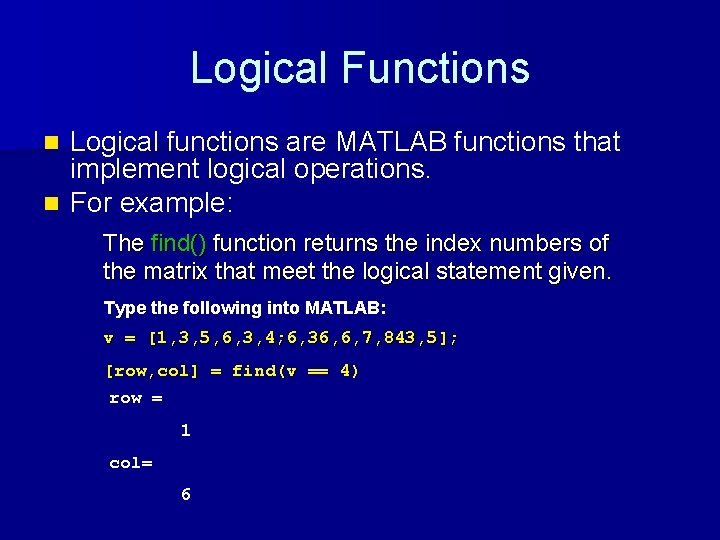 Logical Functions

Logical functions are MATLAB functions that implement logical operations.

For example:

The find() function returns the index numbers of the matrix that meet the logical statement given.

Type the following into MATLAB:

v = [1,3,5,6,3,4;6,36,6,7,843,5];

[row,col] = find(v == 4)

row =

1

col=

6